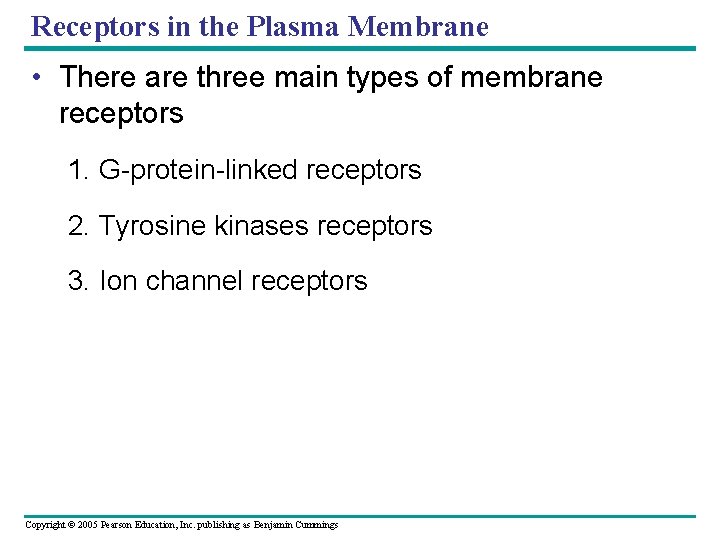 Receptors in the Plasma Membrane

• There are three main types of membrane receptors

1. G-protein-linked receptors

2. Tyrosine kinases receptors

3. Ion channel receptors

Copyright © 2005 Pearson Education, Inc. publishing as Benjamin Cummings